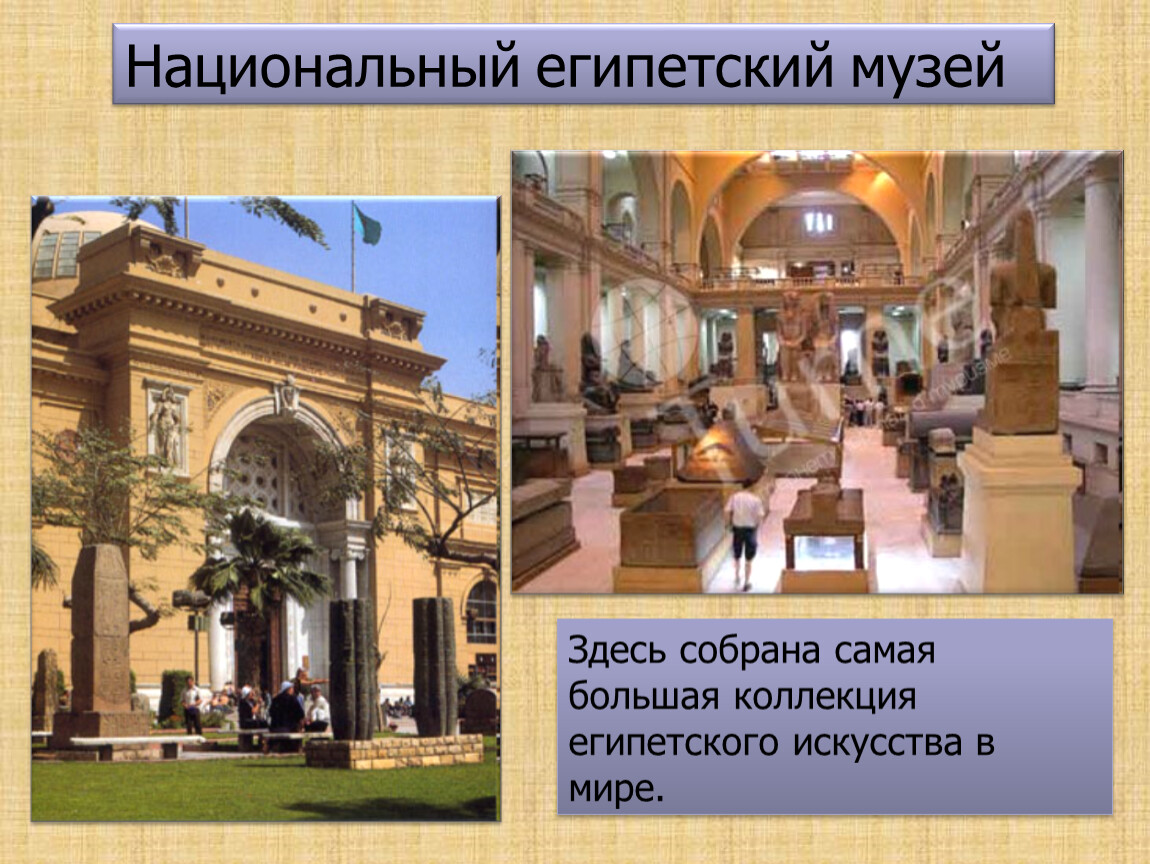 Национальный египетский музей

Здесь собрана самая большая коллекция египетского искусства в мире.